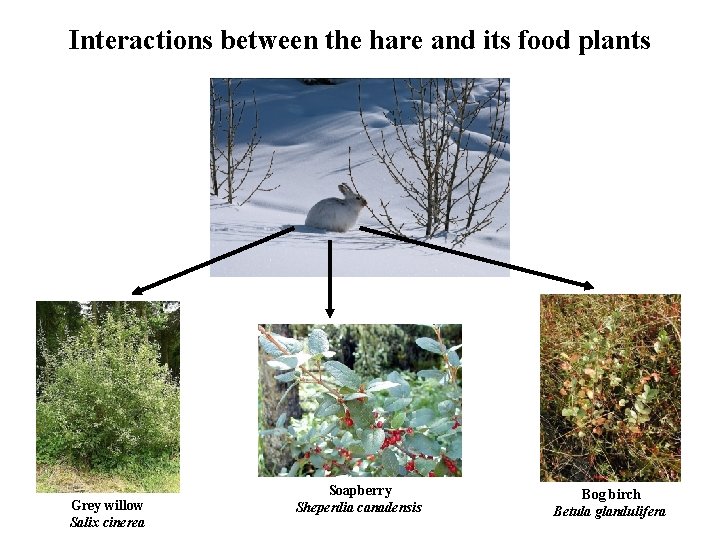 Interactions between the hare and its food plants

Grey willow
Salix cinerea

Soapberry
Sheperdia canadensis

Bog birch
Betula glandulifera